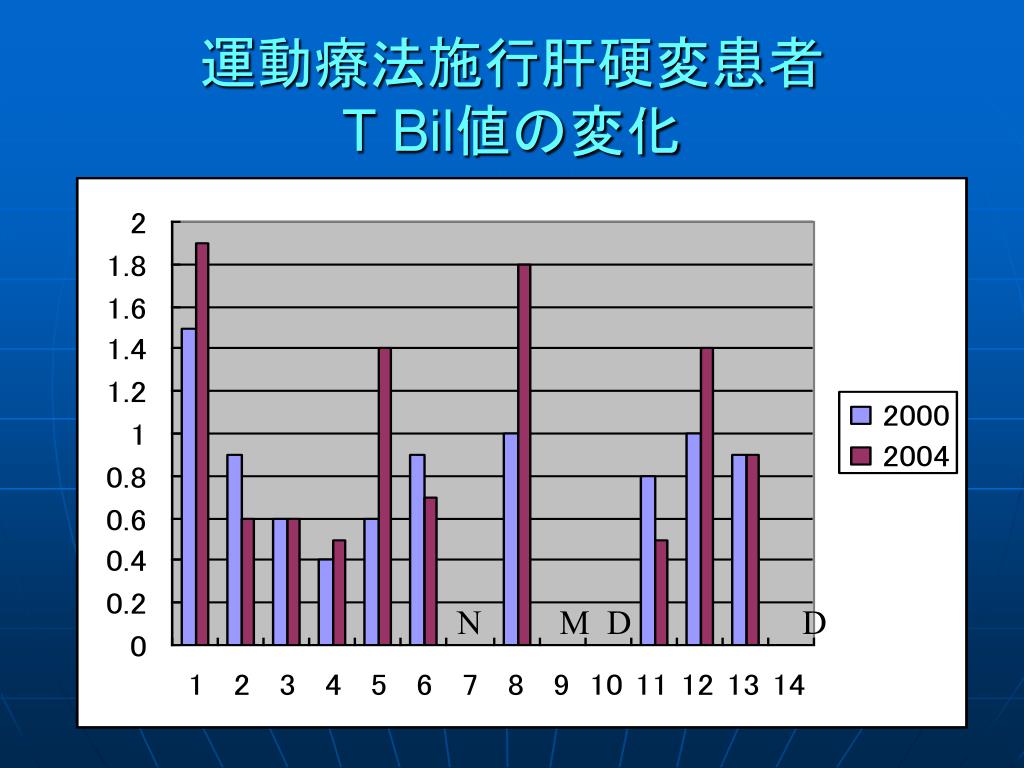 運動療法施行肝硬変患者
T Bil値の変化

2
1.8
1.6
1.4
1.2
1
0.8
0.6
0.4
0.2
0

N
M D
D

1 2 3 4 5 6 7 8 9 10 11 12 13 14

2000
2004